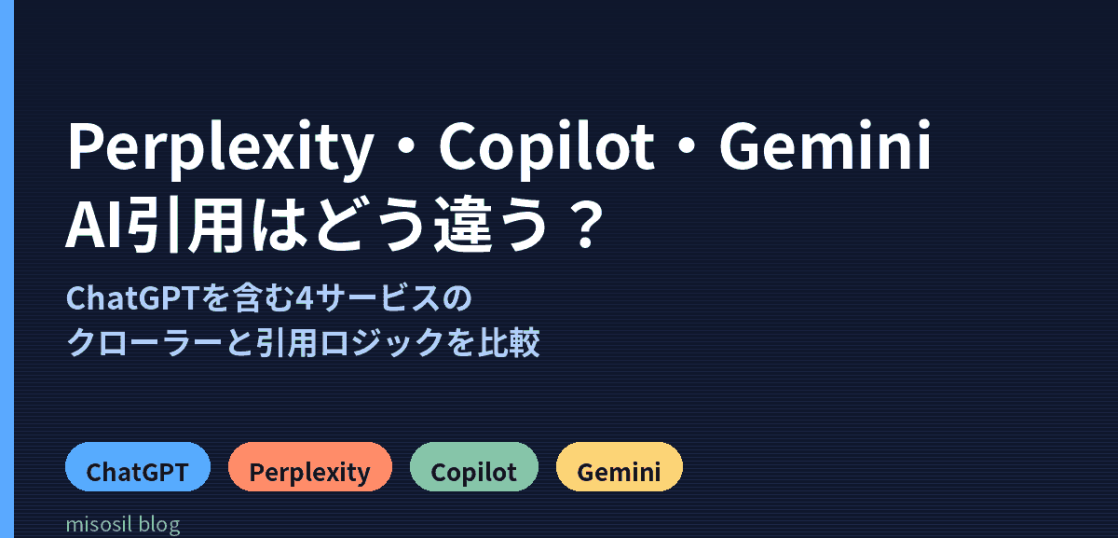 Perplexity・Copilot・Gemini
AI引用はどう違う？

ChatGPTを含む4サービスの
クローラーと引用ロジックを比較

ChatGPT Perplexity Copilot Gemini

misosil blog